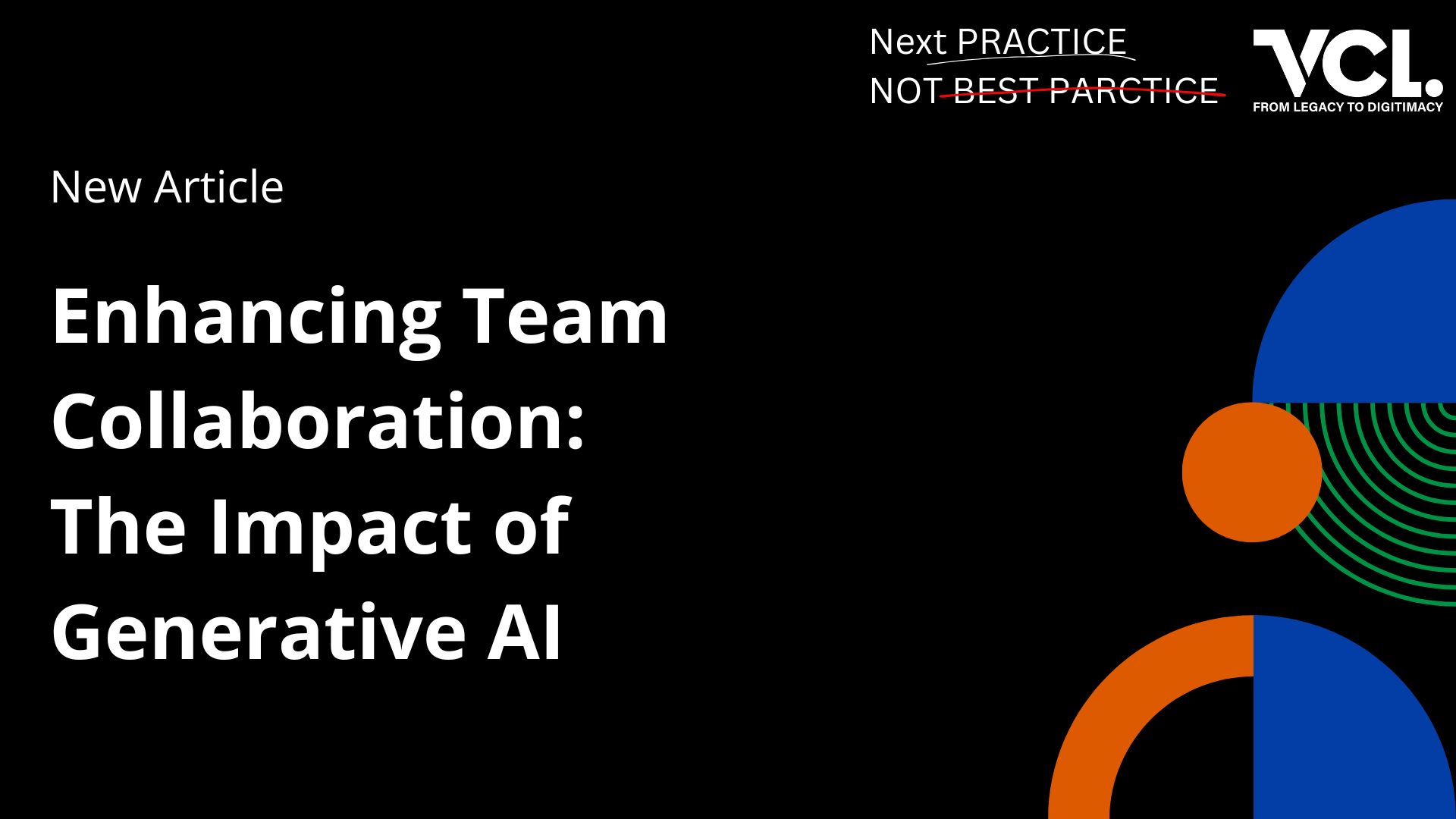 Next PRACTICE
NOT BEST PARCTICE

VCL.
FROM LEGACY TO DIGITIMACY

New Article

Enhancing Team Collaboration: The Impact of Generative AI